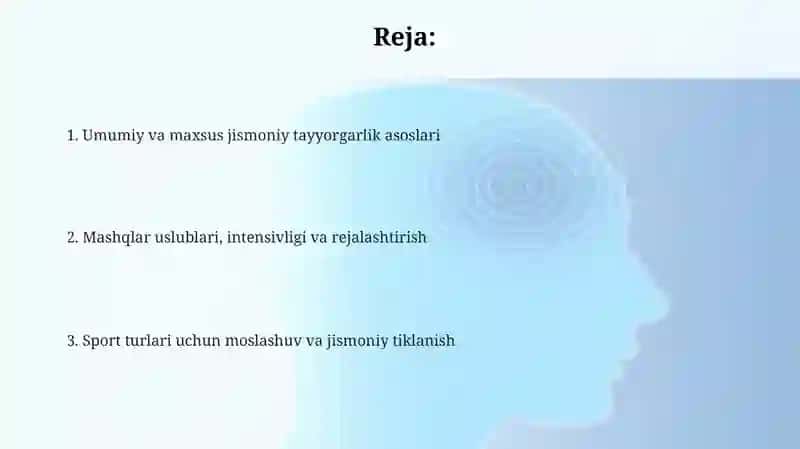 Reja:

1. Umumiy va maxsus jismoniy tayyorgarlik asoslari

2. Mashqlar uslublari, intensivligi va rejalashtirish

3. Sport turlari uchun moslashuv va jismoniy tiklanish